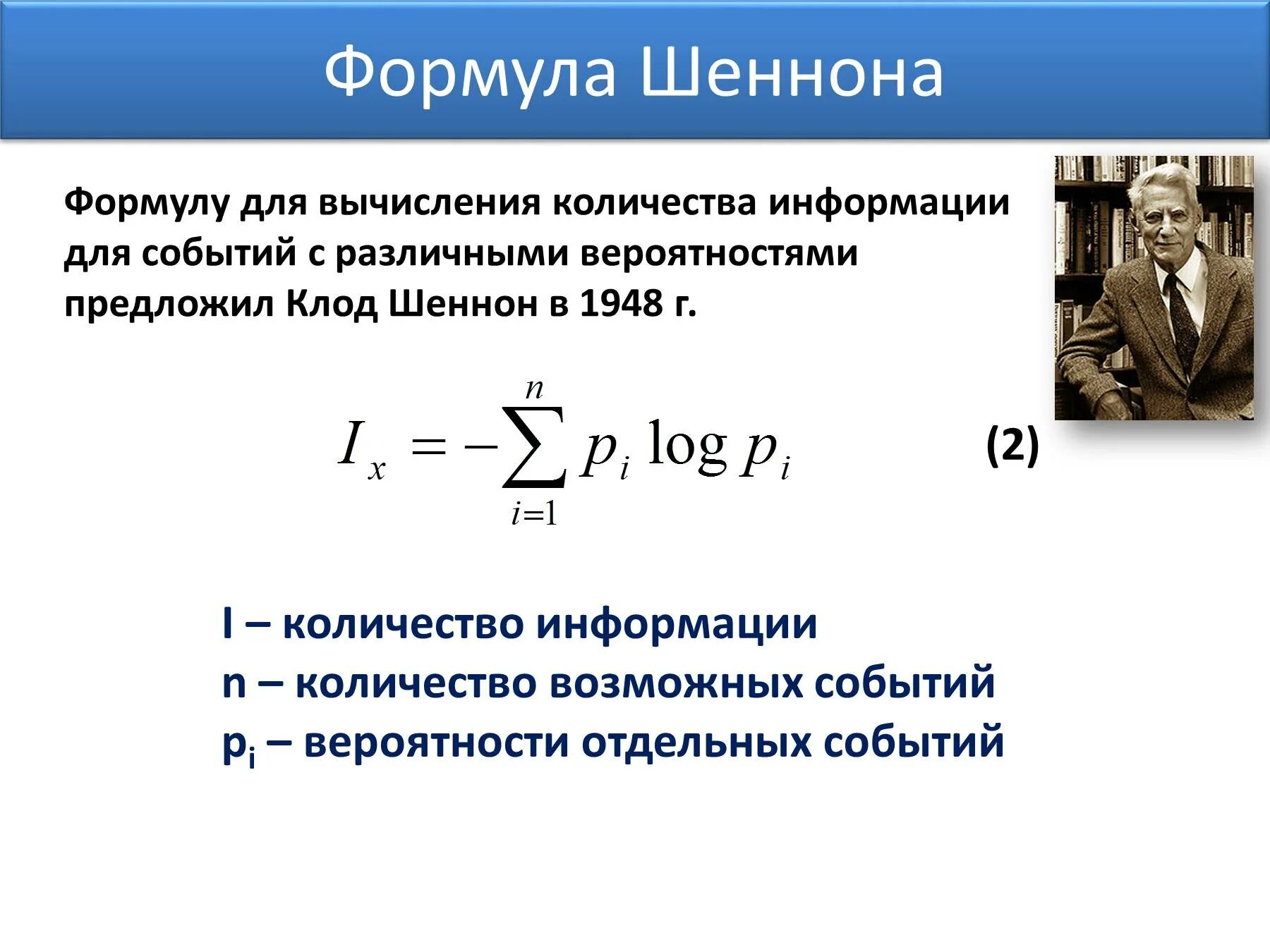 Формула Шеннона

Формулу для вычисления количества информации для событий с различными вероятностями предложил Клод Шеннон в 1948 г.

$I_x = -\sum_{i=1}^{n} p_i \log p_i$ (2)

I – количество информации
n – количество возможных событий
$p_i$ – вероятности отдельных событий